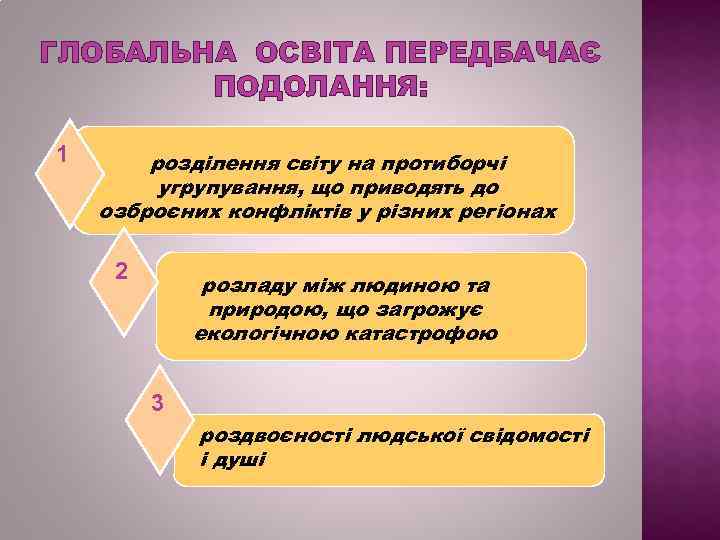 ГЛОБАЛЬНА ОСВІТА ПЕРЕДБАЧАЄ ПОДОЛАННЯ:

1

розділення світу на протиборчі угрупування, що приводять до озброєних конфліктів у різних регіонах

2

розладу між людиною та природою, що загрожує екологічною катастрофою

3

роздвоєності людської свідомості і душі